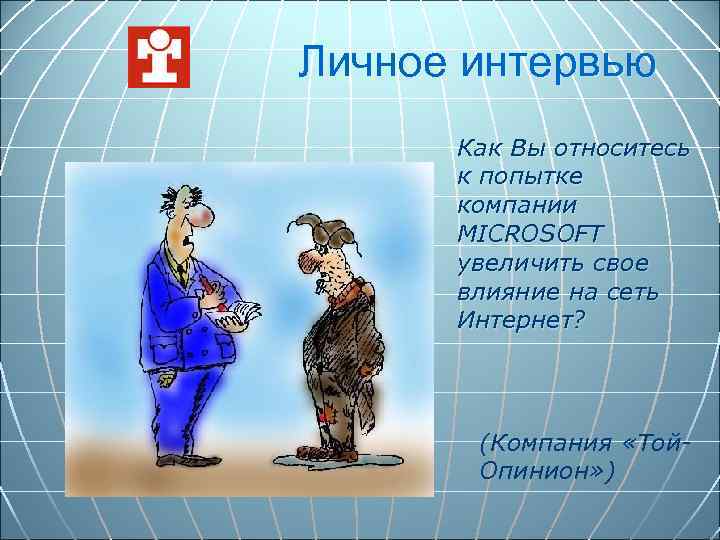 Личное интервью

Как Вы относитесь к попытке компании MICROSOFT увеличить свое влияние на сеть Интернет?

(Компания «Той-Опинион»)